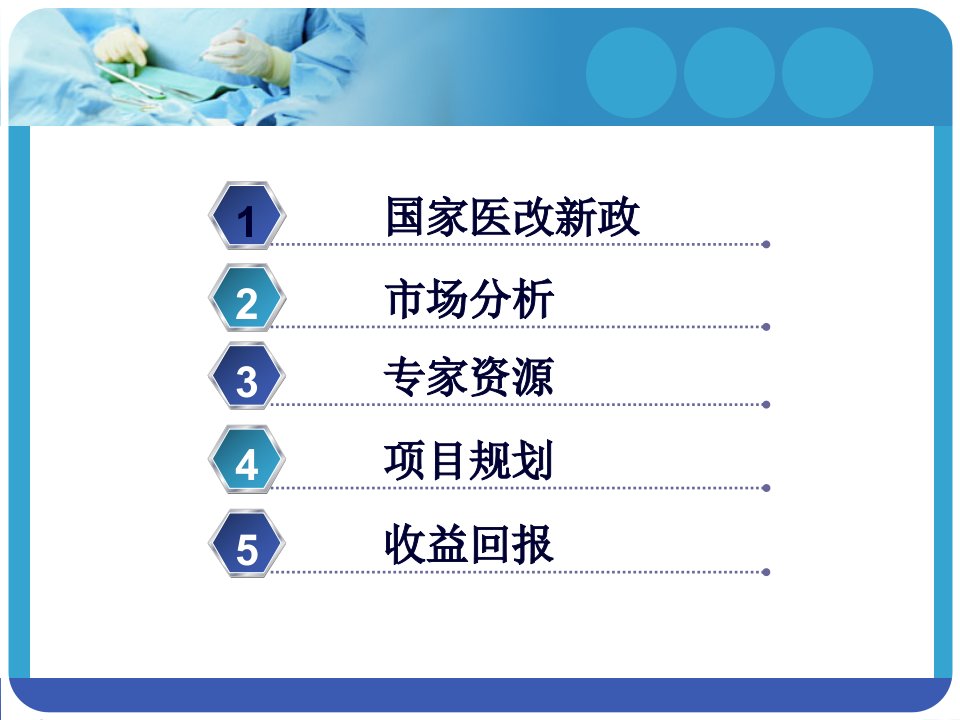 1 国家医改新政

2 市场分析

3 专家资源

4 项目规划

5 收益回报